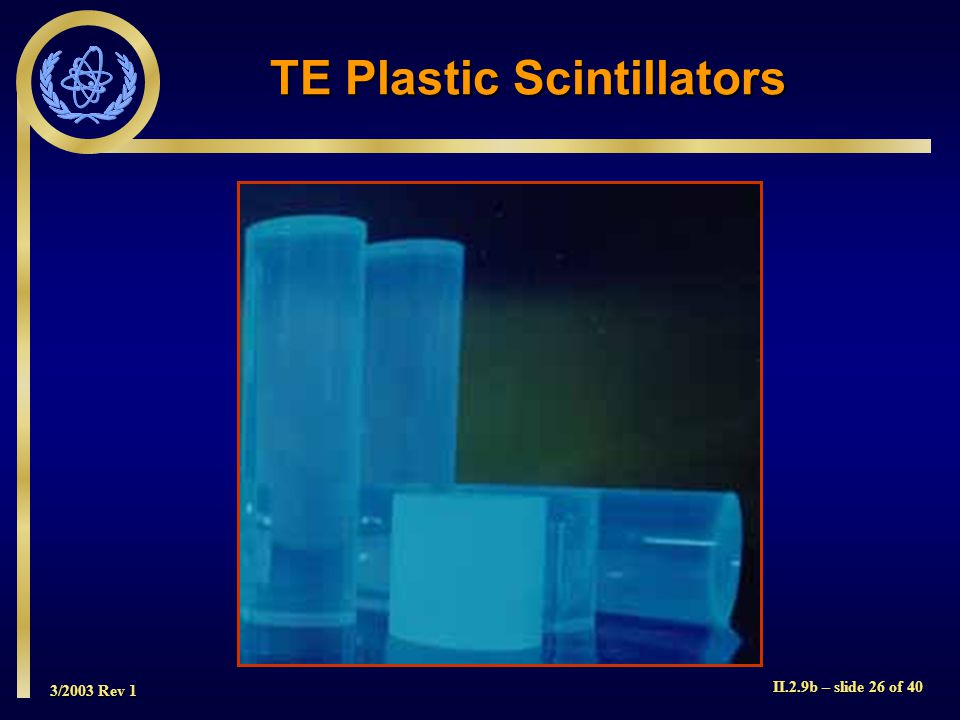 TE Plastic Scintillators

3/2003 Rev 1

II.2.9b – slide 26 of 40